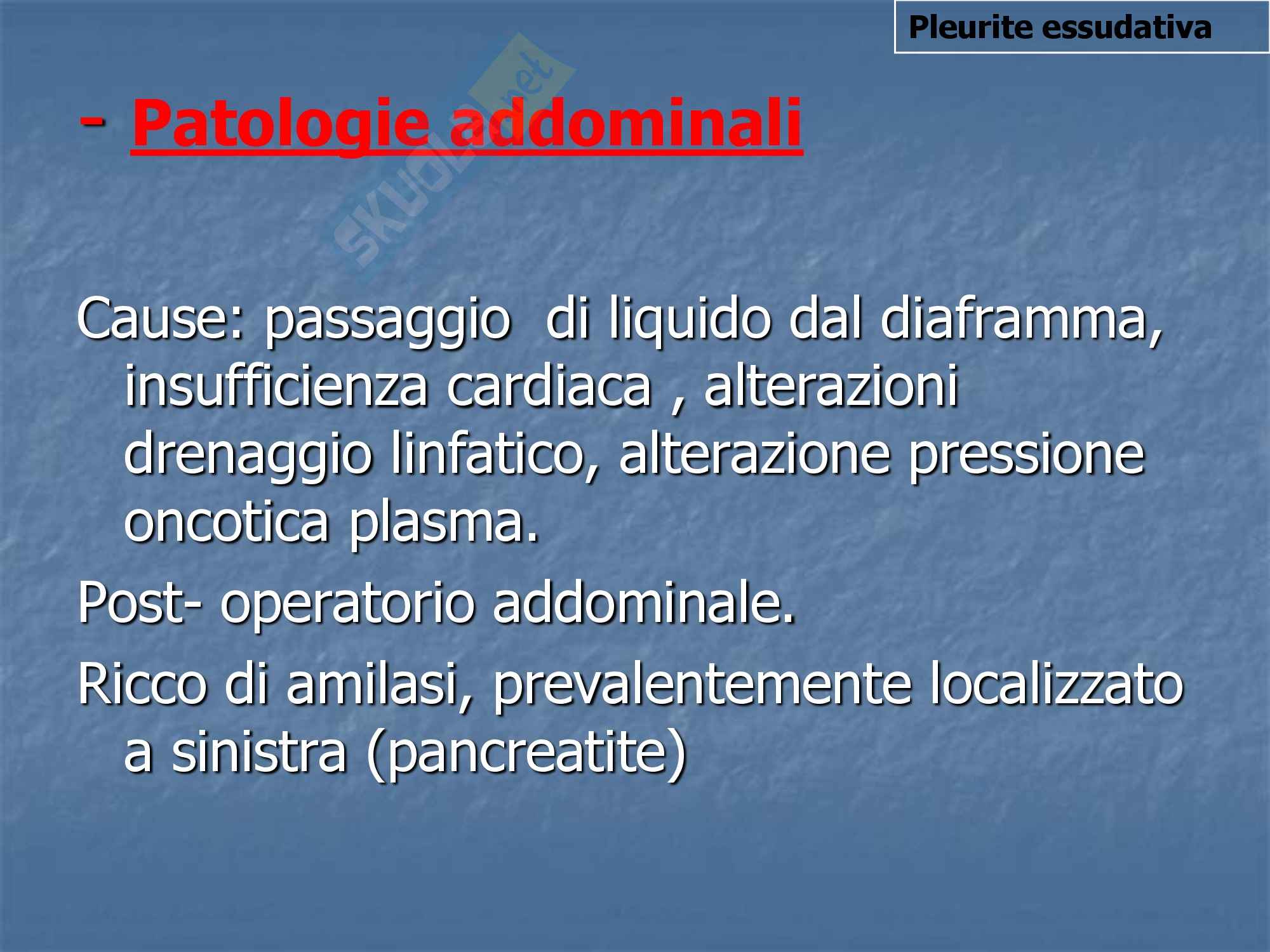 Pleurite essudativa

skuola.net

- Patologie addominali

Cause: passaggio di liquido dal diaframma, insufficienza cardiaca , alterazioni drenaggio linfatico, alterazione pressione oncotica plasma.

Post- operatorio addominale.

Ricco di amilasi, prevalentemente localizzato a sinistra (pancreatite)